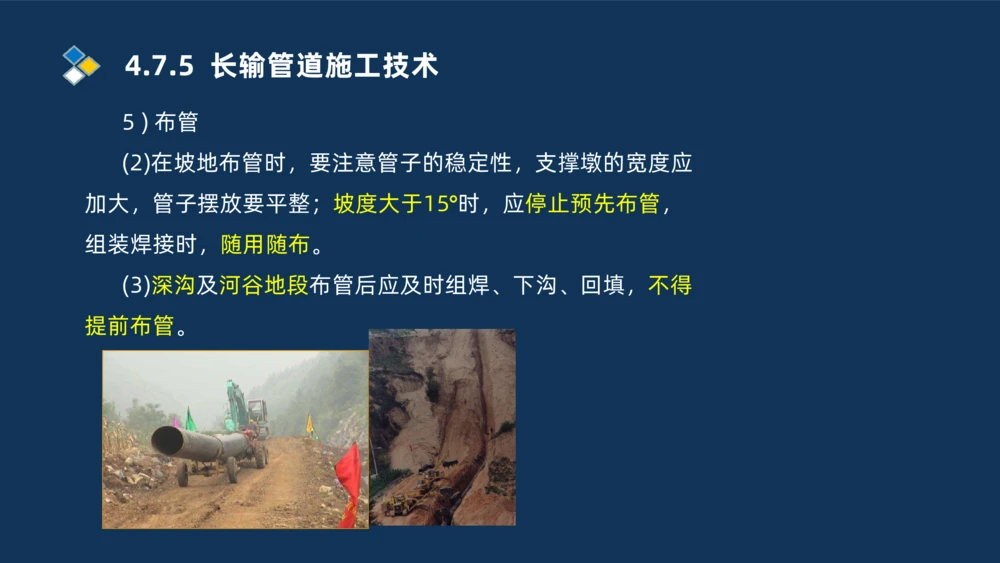 4.7.5 长输管道施工技术

5 ) 布管

(2)在坡地布管时，要注意管子的稳定性，支撑墩的宽度应加大，管子摆放要平整；坡度大于15°时，应停止预先布管，组装焊接时，随用随布。

(3)深沟及河谷地段布管后应及时组焊、下沟、回填，不得提前布管。